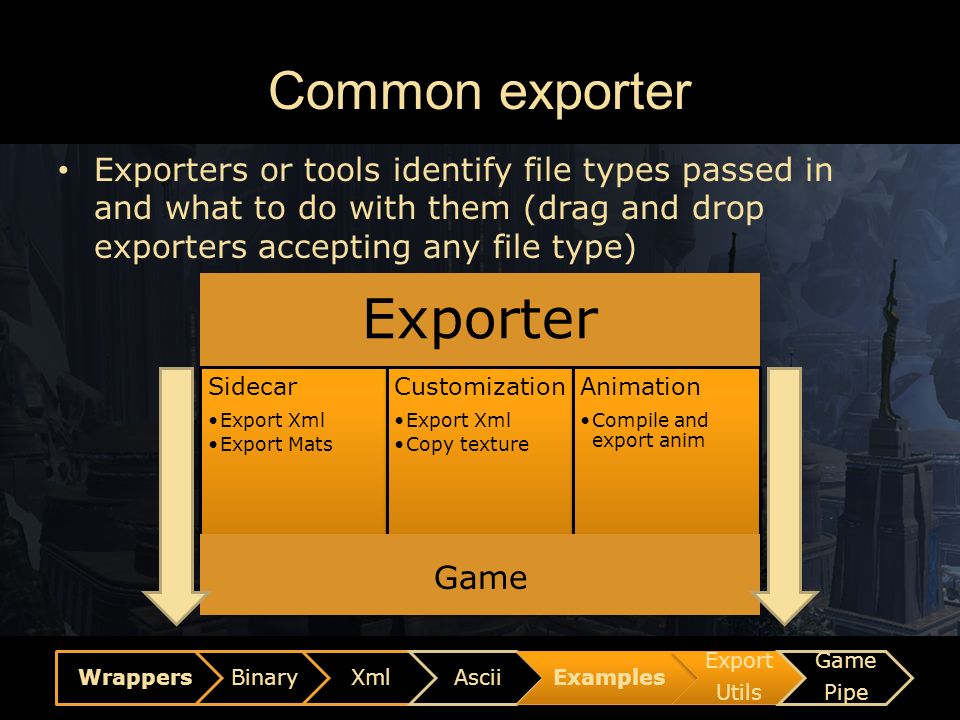 Common exporter

• Exporters or tools identify file types passed in and what to do with them (drag and drop exporters accepting any file type)

Exporter

Sidecar
•Export Xml
•Export Mats

Customization
•Export Xml
•Copy texture

Animation
•Compile and export anim

Game

Wrappers Binary Xml Ascii Examples Export Utils Game Pipe